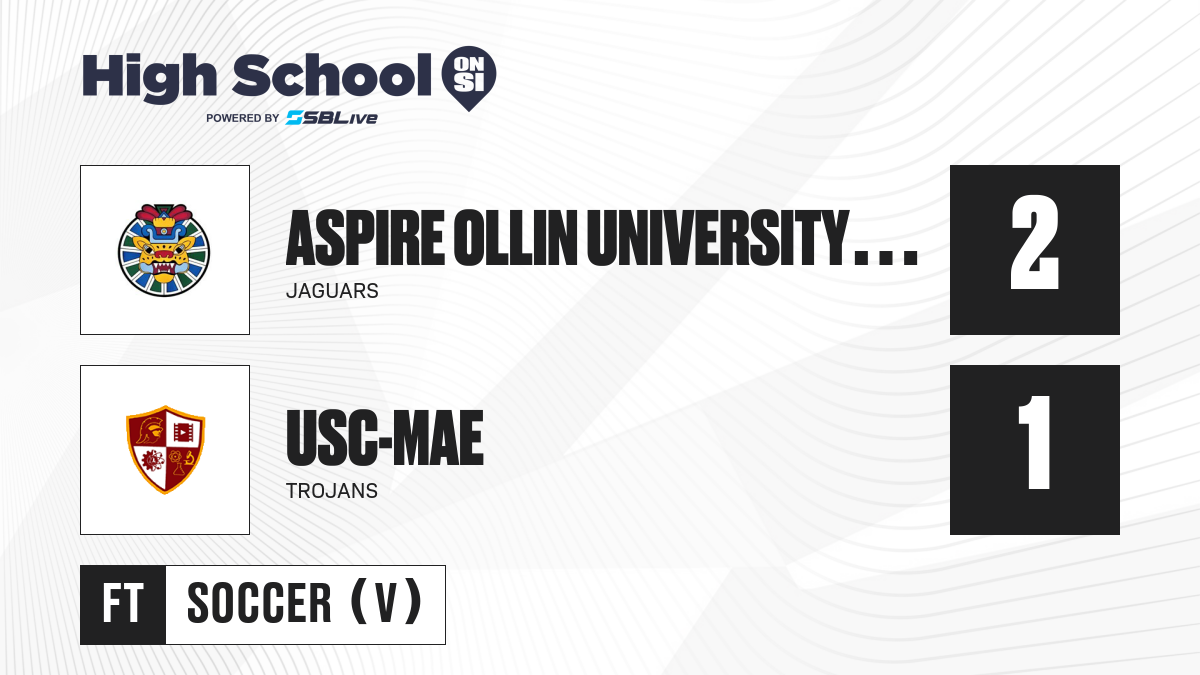 High School ON SI
POWERED BY SBLive

ASPIRE OLLIN UNIVERSITY...
JAGUARS
2

USC-MAE
TROJANS
1

FT
SOCCER (V)